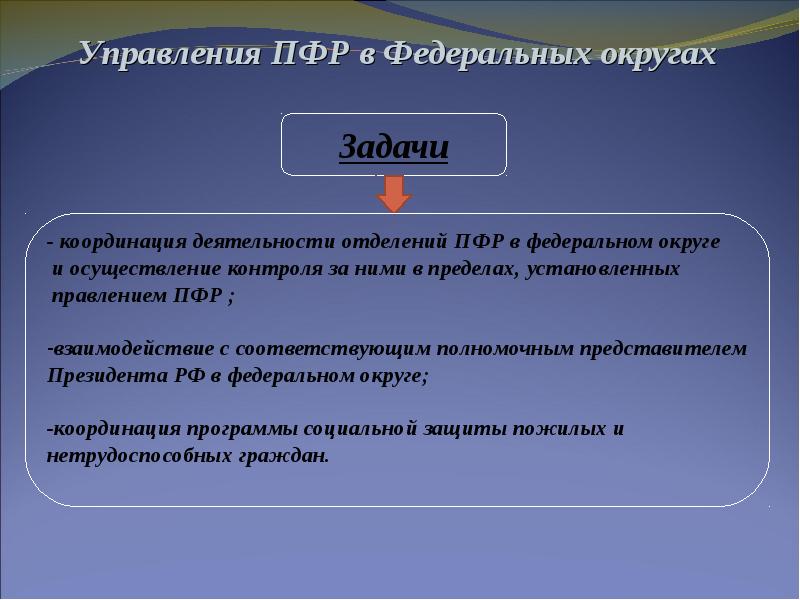 Управления ПФР в Федеральных округах

Задачи

- координация деятельности отделений ПФР в федеральном округе и осуществление контроля за ними в пределах, установленных правлением ПФР ;

-взаимодействие с соответствующим полномочным представителем Президента РФ в федеральном округе;

-координация программы социальной защиты пожилых и нетрудоспособных граждан.